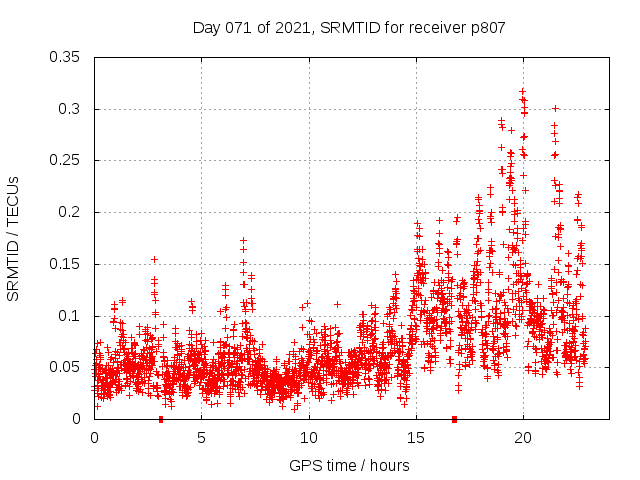 Day 071 of 2021, SRMTID for receiver p807

SRMTID / TECUs

0.35
0.3
0.25
0.2
0.15
0.1
0.05
0

0
5
10
15
20

GPS time / hours